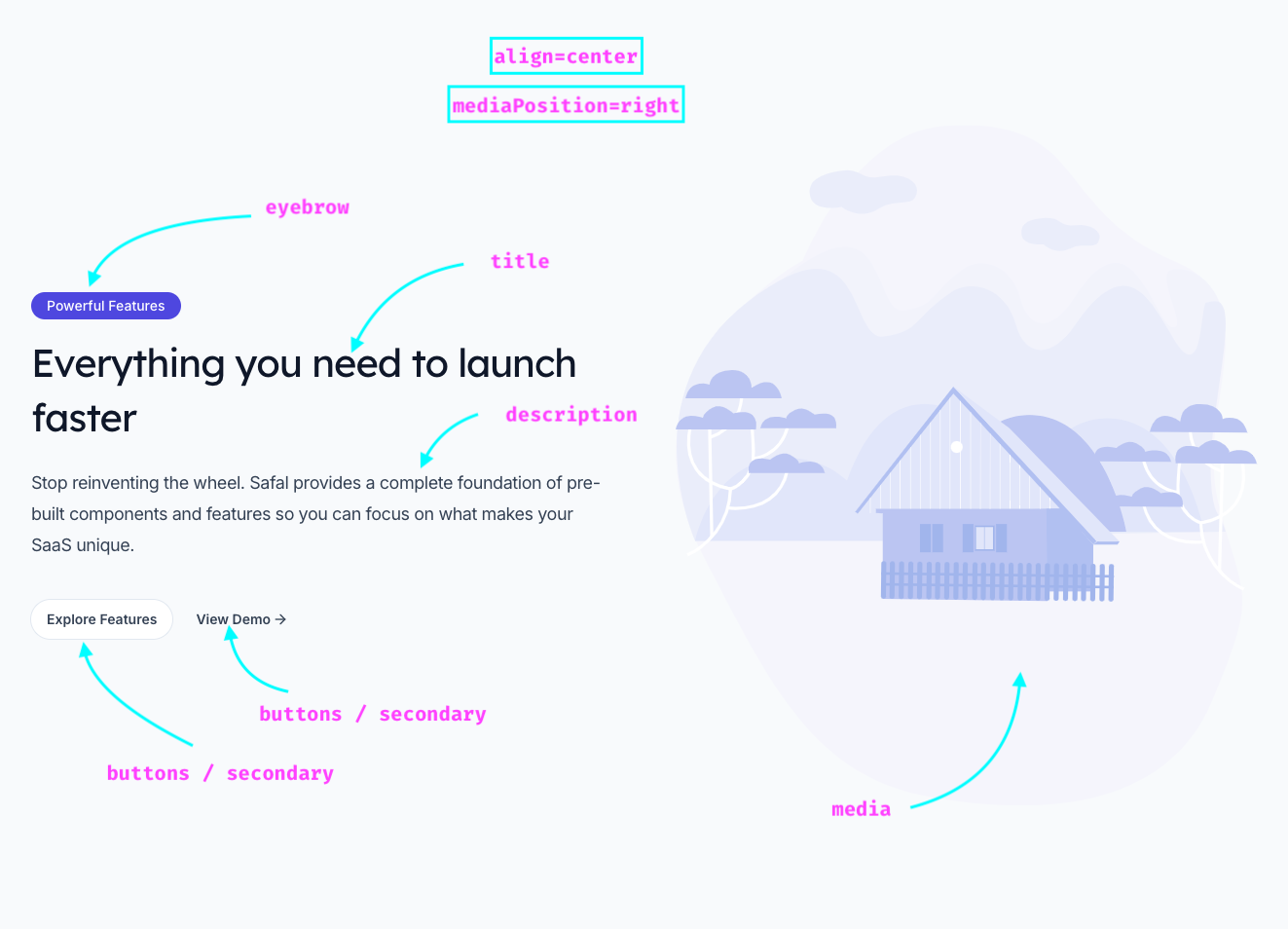 align=center

mediaPosition=right

eyebrow

title

Powerful Features

Everything you need to launch faster

description

Stop reinventing the wheel. Safal provides a complete foundation of pre-built components and features so you can focus on what makes your SaaS unique.

Explore Features

View Demo →

buttons / secondary

buttons / secondary

media